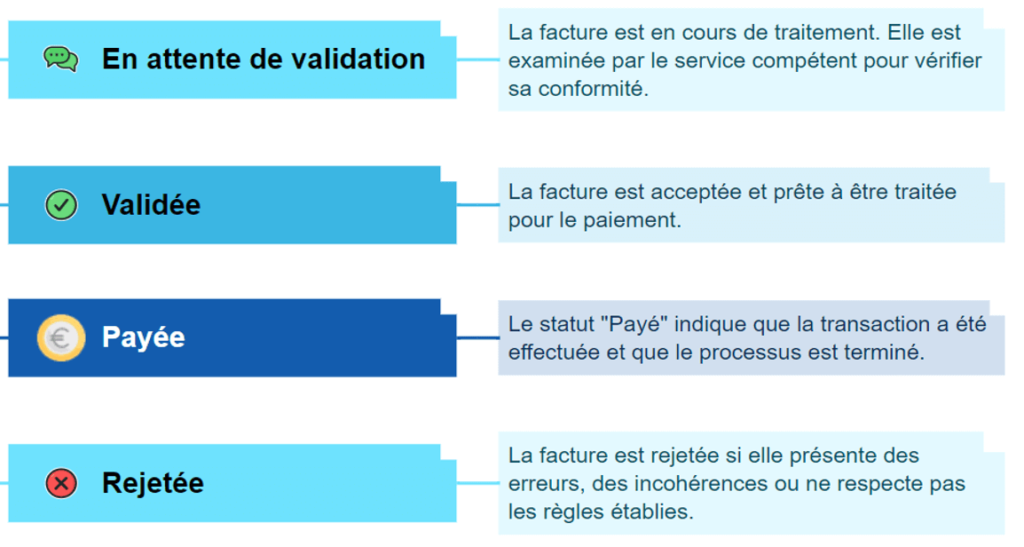 En attente de validation

La facture est en cours de traitement. Elle est examinée par le service compétent pour vérifier sa conformité.

Validée

La facture est acceptée et prête à être traitée pour le paiement.

Payée

Le statut "Payé" indique que la transaction a été effectuée et que le processus est terminé.

Rejetée

La facture est rejetée si elle présente des erreurs, des incohérences ou ne respecte pas les règles établies.